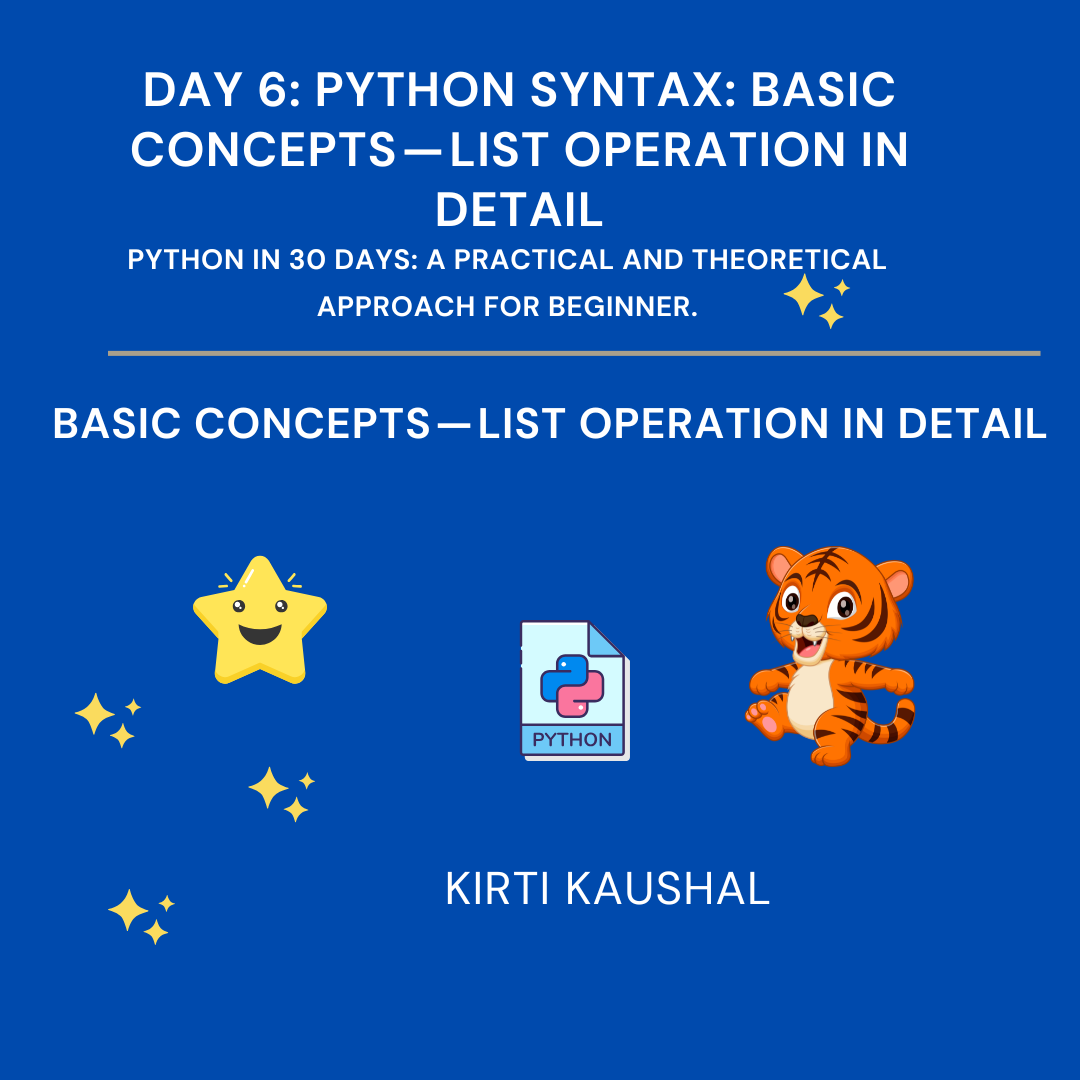 DAY 6: PYTHON SYNTAX: BASIC CONCEPTS—LIST OPERATION IN DETAIL

PYTHON IN 30 DAYS: A PRACTICAL AND THEORETICAL APPROACH FOR BEGINNER.

BASIC CONCEPTS—LIST OPERATION IN DETAIL

PYTHON

KIRTI KAUSHAL